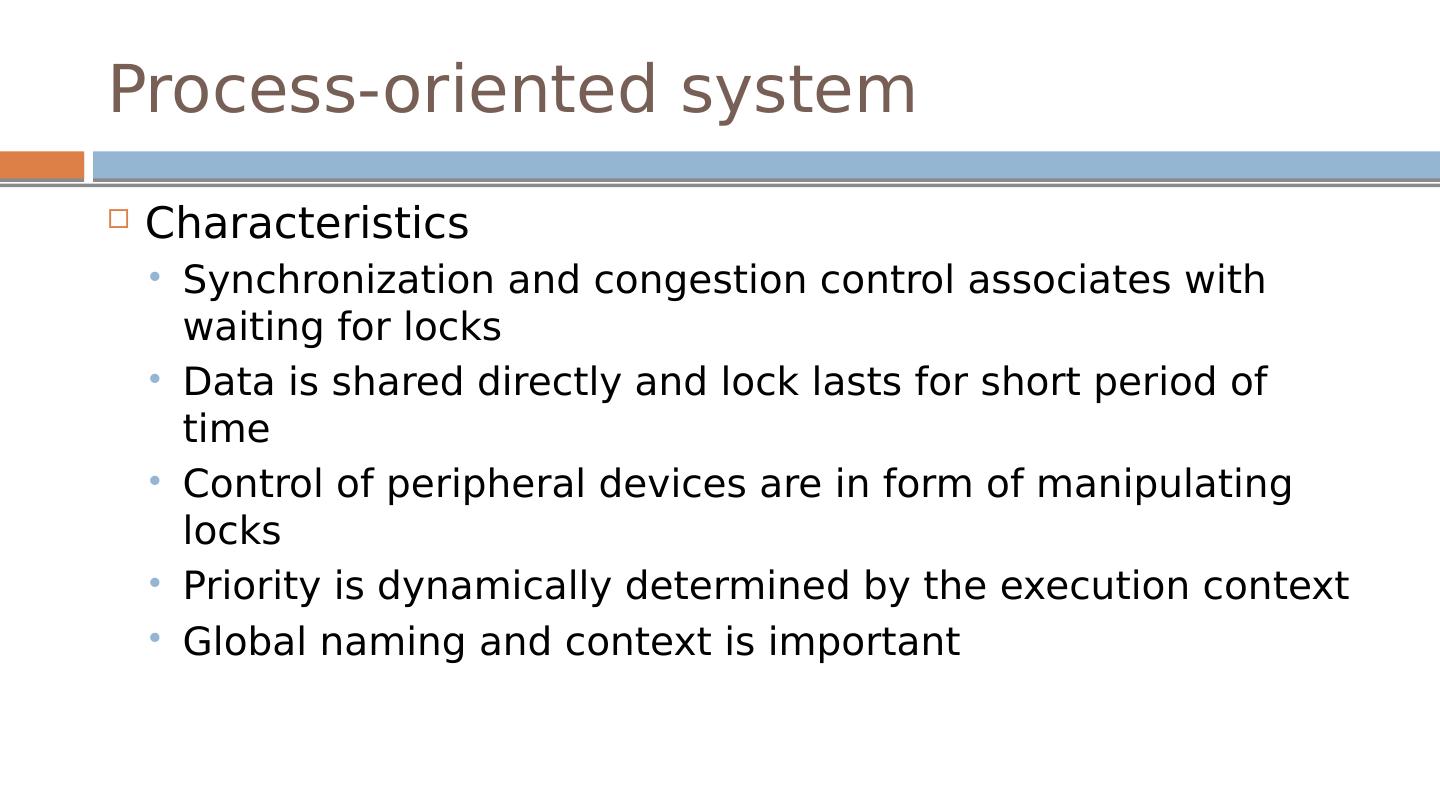 Process-oriented system

Characteristics

Synchronization and congestion control associates with waiting for locks

Data is shared directly and lock lasts for short period of time

Control of peripheral devices are in form of manipulating locks

Priority is dynamically determined by the execution context

Global naming and context is important